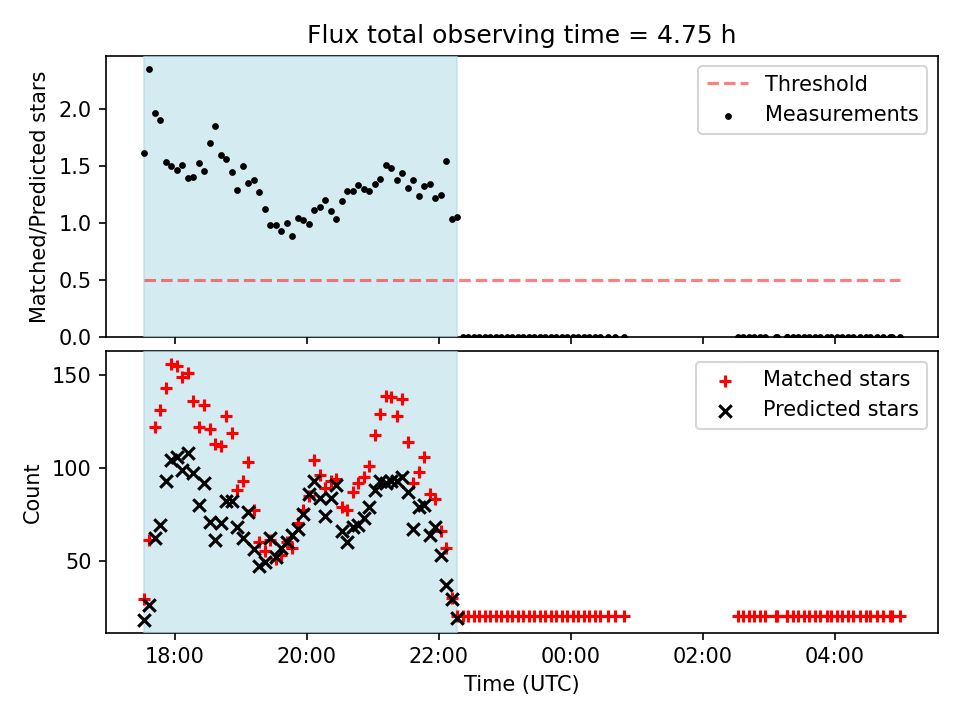 Flux total observing time = 4.75 h

Matched/Predicted stars

2.0
1.5
1.0
0.5
0.0

Threshold
Measurements

Count

150
100
50

Matched stars
Predicted stars

18:00
20:00
22:00
00:00
02:00
04:00

Time (UTC)